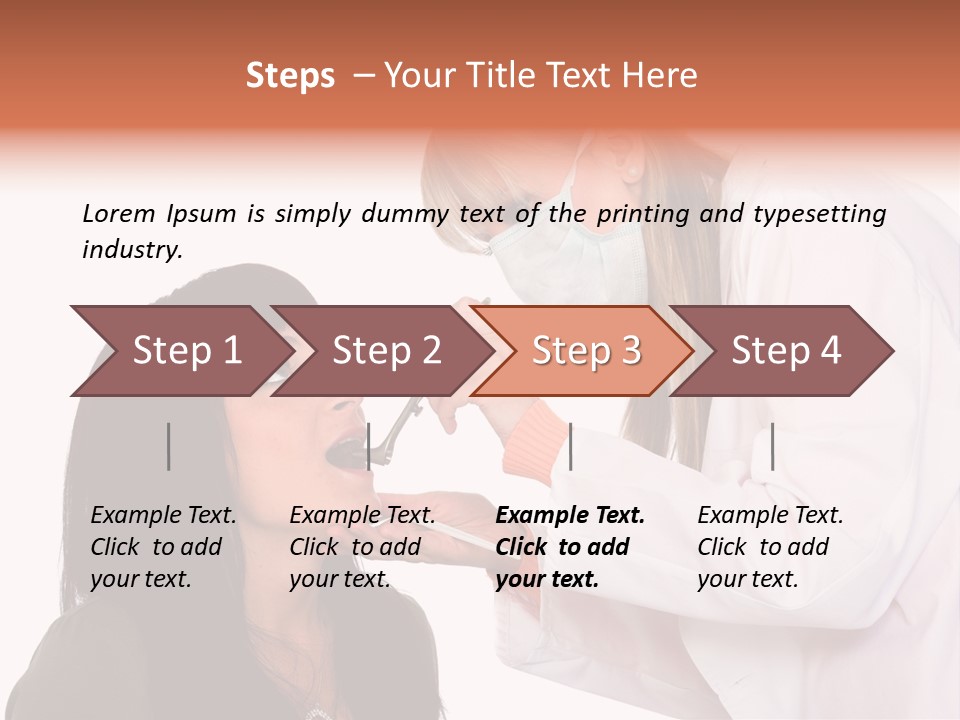 Steps – Your Title Text Here

Lorem Ipsum is simply dummy text of the printing and typesetting industry.

Step 1

Step 2

Step 3

Step 4

Example Text. Click to add your text.

Example Text. Click to add your text.

Example Text. Click to add your text.

Example Text. Click to add your text.